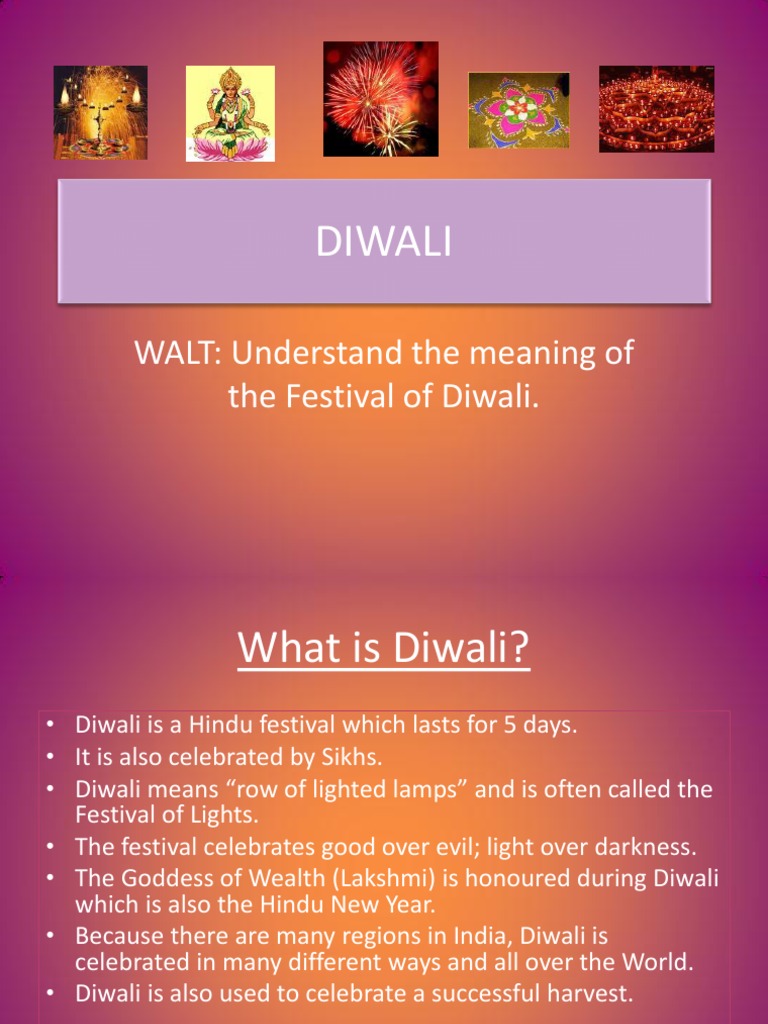 DIWALI

WALT: Understand the meaning of the Festival of Diwali.

What is Diwali?

• Diwali is a Hindu festival which lasts for 5 days.
• It is also celebrated by Sikhs.
• Diwali means “row of lighted lamps” and is often called the Festival of Lights.
• The festival celebrates good over evil; light over darkness.
• The Goddess of Wealth (Lakshmi) is honoured during Diwali which is also the Hindu New Year.
• Because there are many regions in India, Diwali is celebrated in many different ways and all over the World.
• Diwali is also used to celebrate a successful harvest.